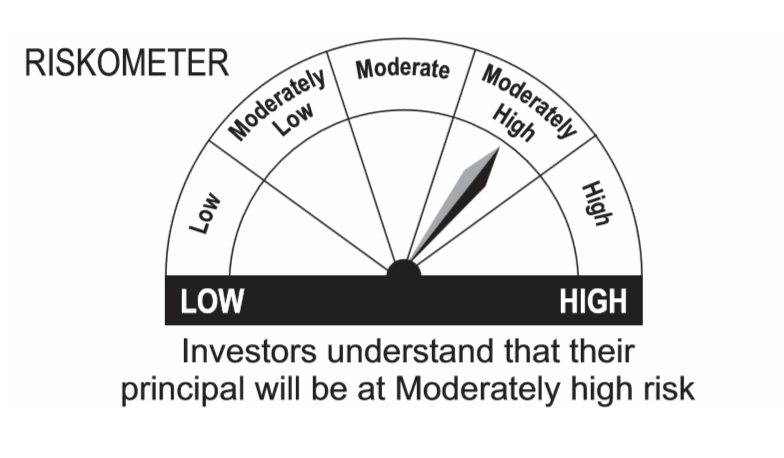 RISKOMETER

Low
Moderately Low
Moderate
Moderately High
High

LOW
HIGH

Investors understand that their principal will be at Moderately high risk